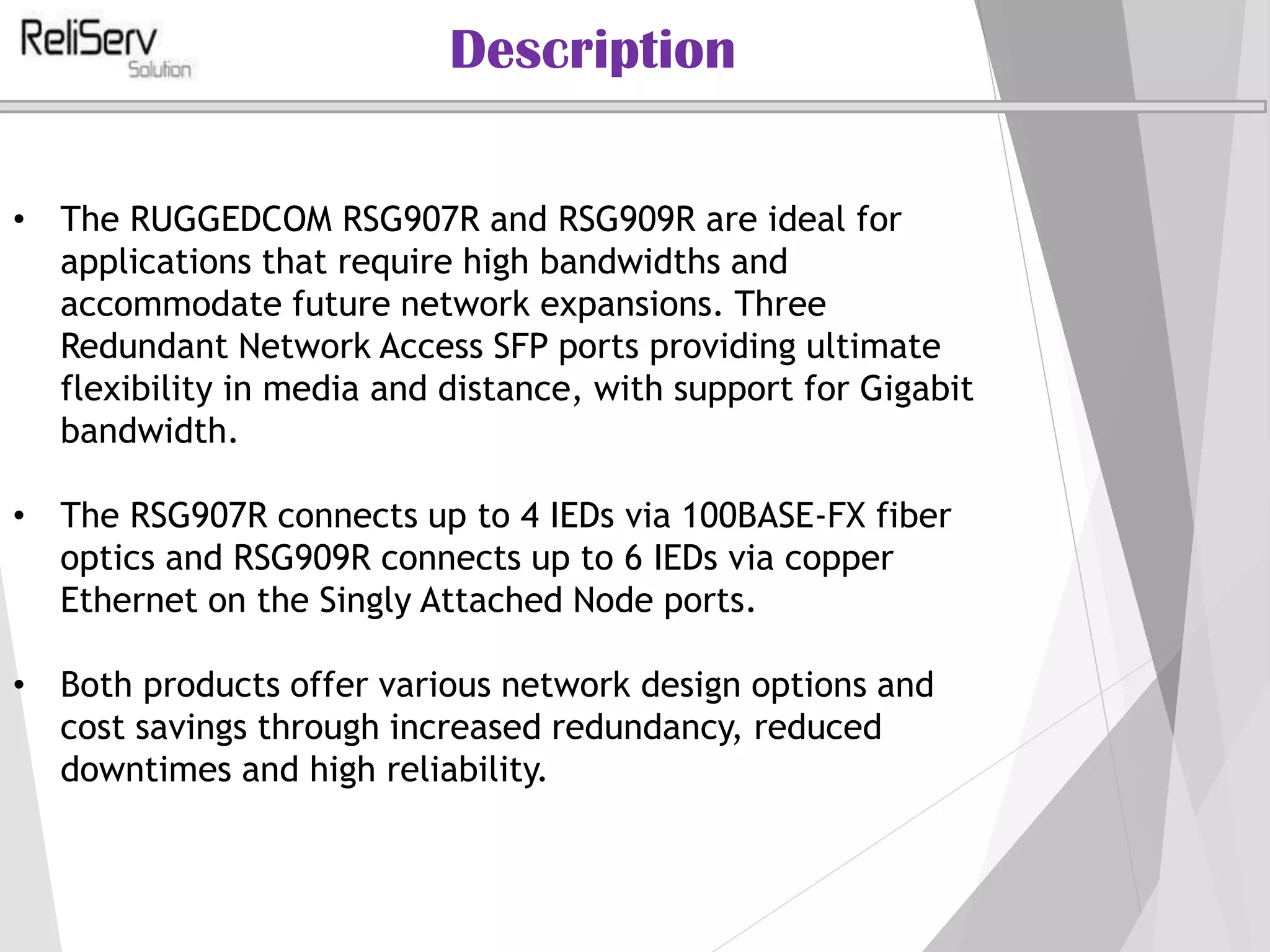 ReliServ
Solution

Description

• The RUGGEDCOM RSG907R and RSG909R are ideal for applications that require high bandwidths and accommodate future network expansions. Three Redundant Network Access SFP ports providing ultimate flexibility in media and distance, with support for Gigabit bandwidth.

• The RSG907R connects up to 4 IEDs via 100BASE-FX fiber optics and RSG909R connects up to 6 IEDs via copper Ethernet on the Singly Attached Node ports.

• Both products offer various network design options and cost savings through increased redundancy, reduced downtimes and high reliability.